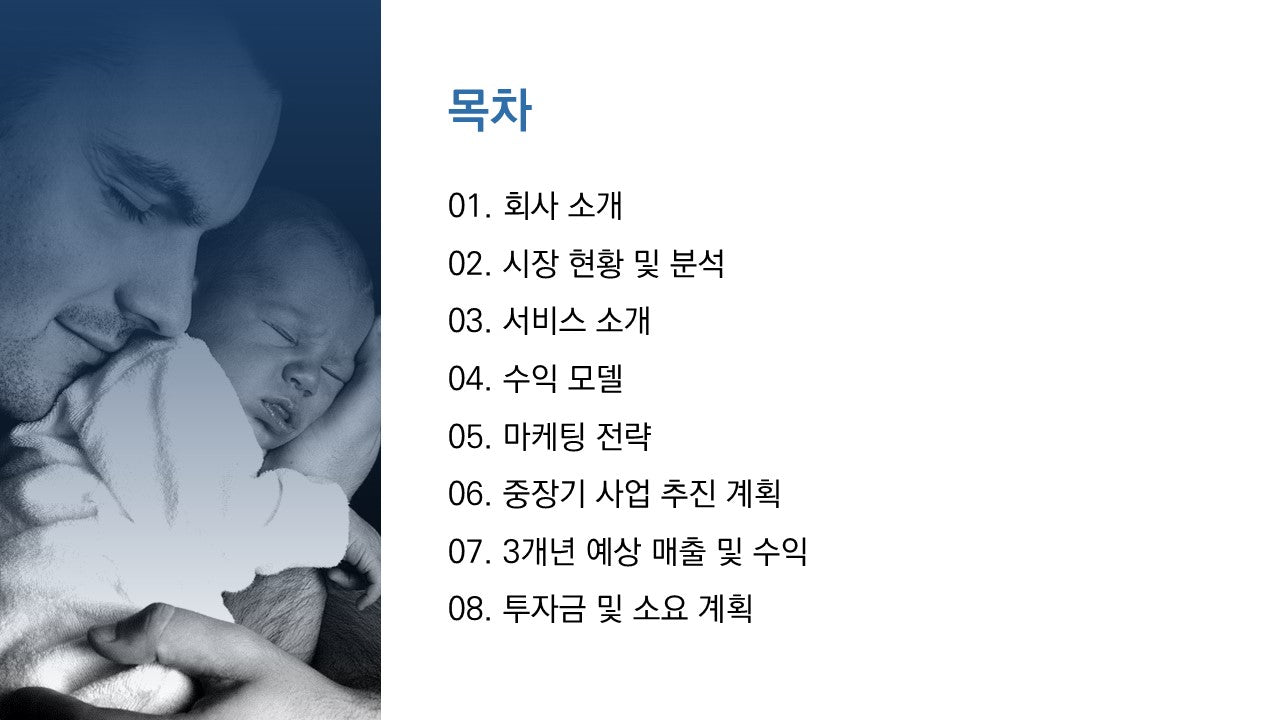 목차

01. 회사 소개

02. 시장 현황 및 분석

03. 서비스 소개

04. 수익 모델

05. 마케팅 전략

06. 중장기 사업 추진 계획

07. 3개년 예상 매출 및 수익

08. 투자금 및 소요 계획